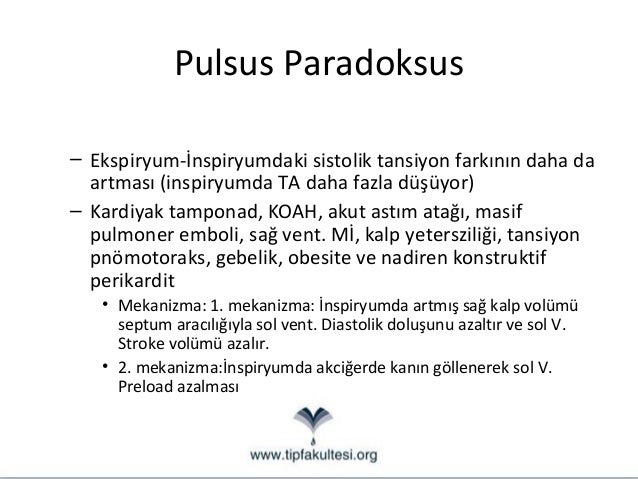 Pulsus Paradoksus

– Ekspiryum-İnspiryumdaki sistolik tansiyon farkının daha da artması (inspiryumda TA daha fazla düşüyor)

– Kardiyak tamponad, KOAH, akut astım atağı, masif pulmoner emboli, sağ vent. Mİ, kalp yetersziliği, tansiyon pnömotoraks, gebelik, obesite ve nadiren konstruktif perikardit

• Mekanizma: 1. mekanizma: İnspiryumda artmış sağ kalp volümü septum aracılığıyla sol vent. Diastolik doluşunu azaltır ve sol V. Stroke volümü azalır.

• 2. mekanizma:İnspiryumda akciğerde kanın göllenerek sol V. Preload azalması

www.tipfakultesi.org